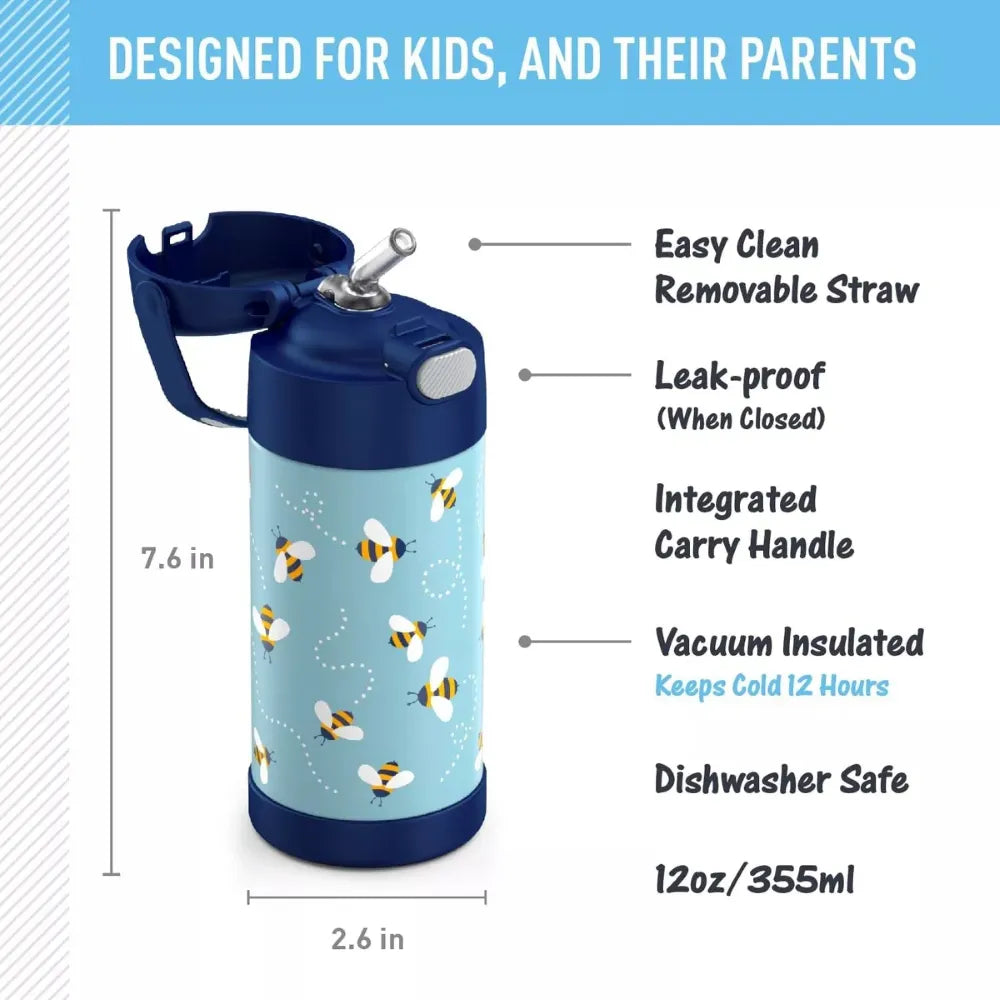 DESIGNED FOR KIDS, AND THEIR PARENTS

7.6 in

2.6 in

Easy Clean
Removable Straw

Leak-proof
(When Closed)

Integrated
Carry Handle

Vacuum Insulated
Keeps Cold 12 Hours

Dishwasher Safe

12oz/355ml